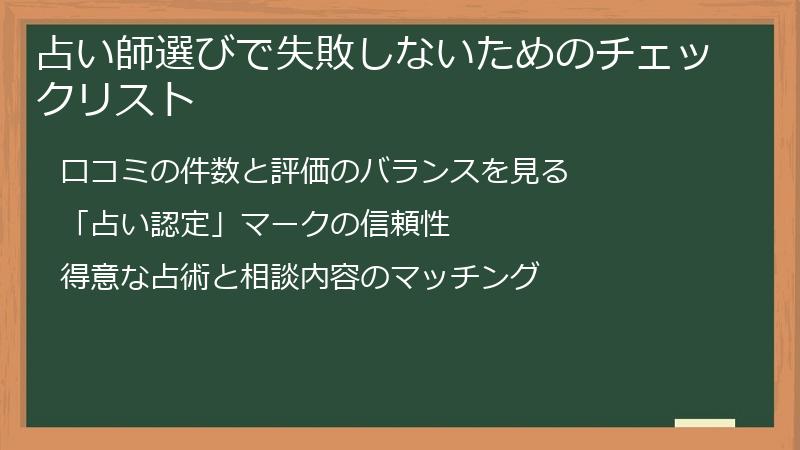 占い師選びで失敗しないためのチェックリスト

口コミの件数と評価のバランスを見る

「占い認定」マークの信頼性

得意な占術と相談内容のマッチング